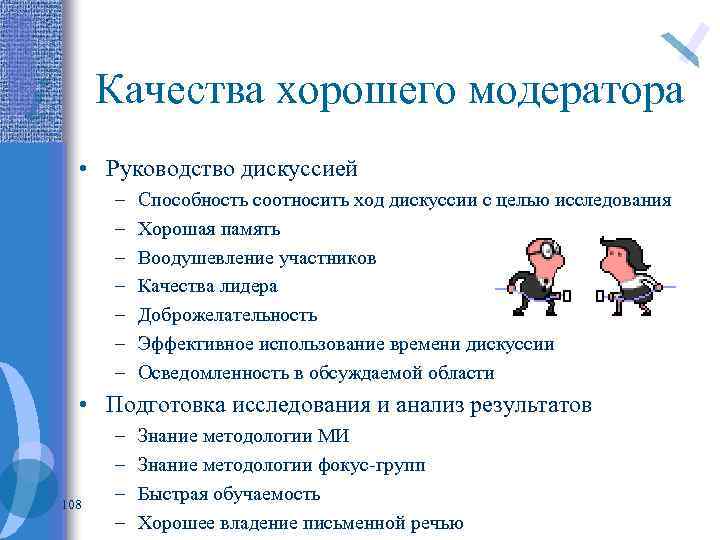 Качества хорошего модератора

• Руководство дискуссией
– Способность соотносить ход дискуссии с целью исследования
– Хорошая память
– Воодушевление участников
– Качества лидера
– Доброжелательность
– Эффективное использование времени дискуссии
– Осведомленность в обсуждаемой области
• Подготовка исследования и анализ результатов
– Знание методологии МИ
– Знание методологии фокус-групп
– Быстрая обучаемость
– Хорошее владение письменной речью

108